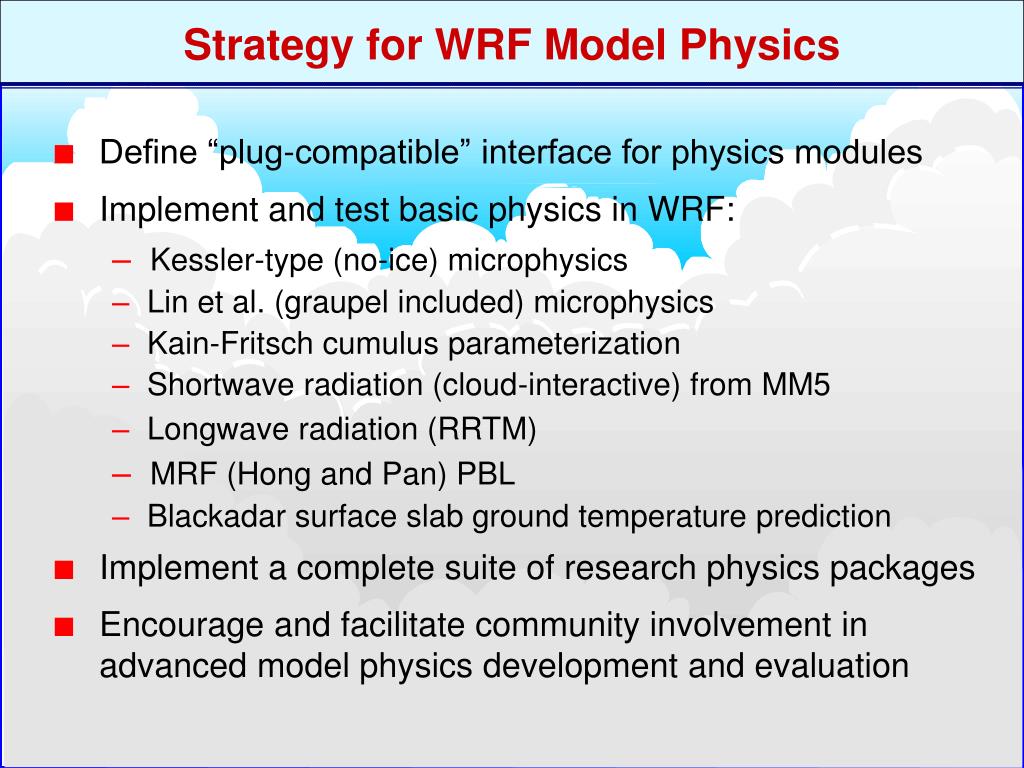 Strategy for WRF Model Physics

■ Define “plug-compatible” interface for physics modules

■ Implement and test basic physics in WRF:

– Kessler-type (no-ice) microphysics
– Lin et al. (graupel included) microphysics
– Kain-Fritsch cumulus parameterization
– Shortwave radiation (cloud-interactive) from MM5
– Longwave radiation (RRTM)
– MRF (Hong and Pan) PBL
– Blackadar surface slab ground temperature prediction

■ Implement a complete suite of research physics packages

■ Encourage and facilitate community involvement in advanced model physics development and evaluation